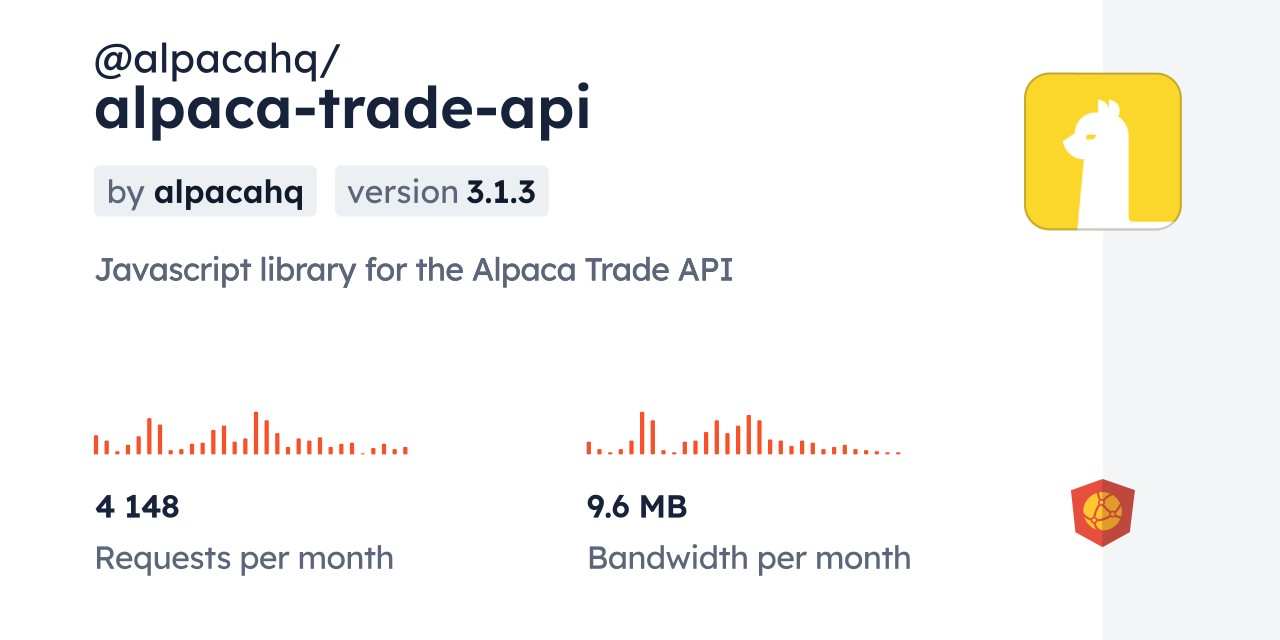 @alpacahq/
alpaca-trade-api

by alpacahq version 3.1.3

Javascript library for the Alpaca Trade API

4 148
Requests per month

9.6 MB
Bandwidth per month